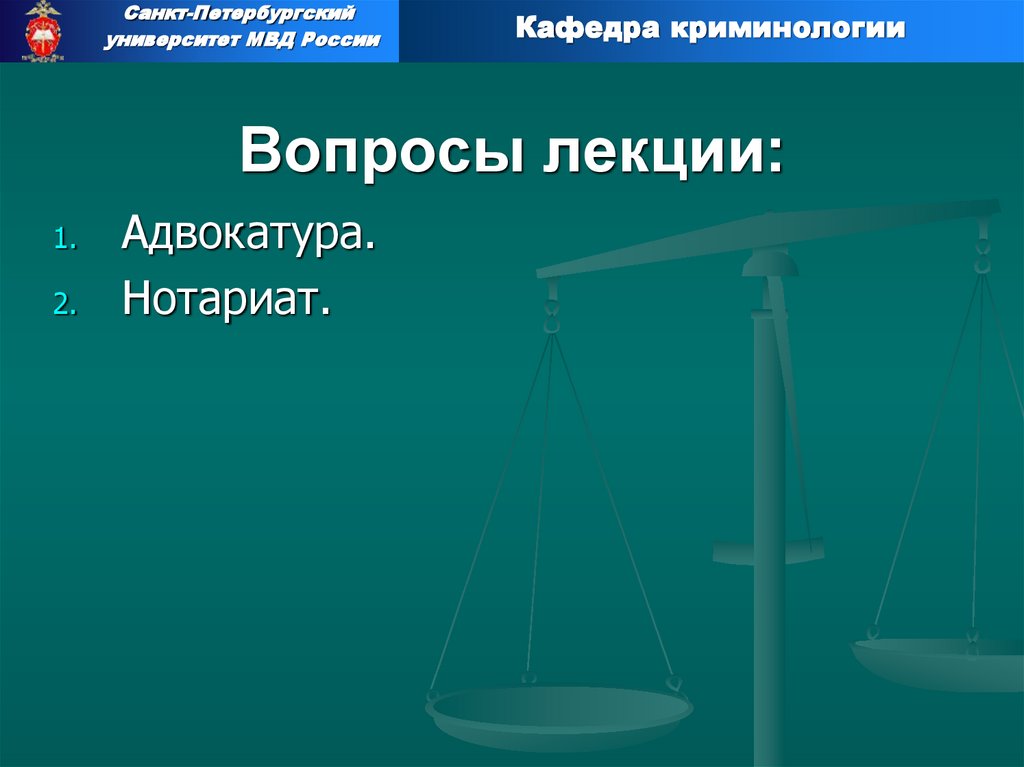 Санкт-Петербургский университет МВД России

Кафедра криминологии

Вопросы лекции:

1. Адвокатура.
2. Нотариат.